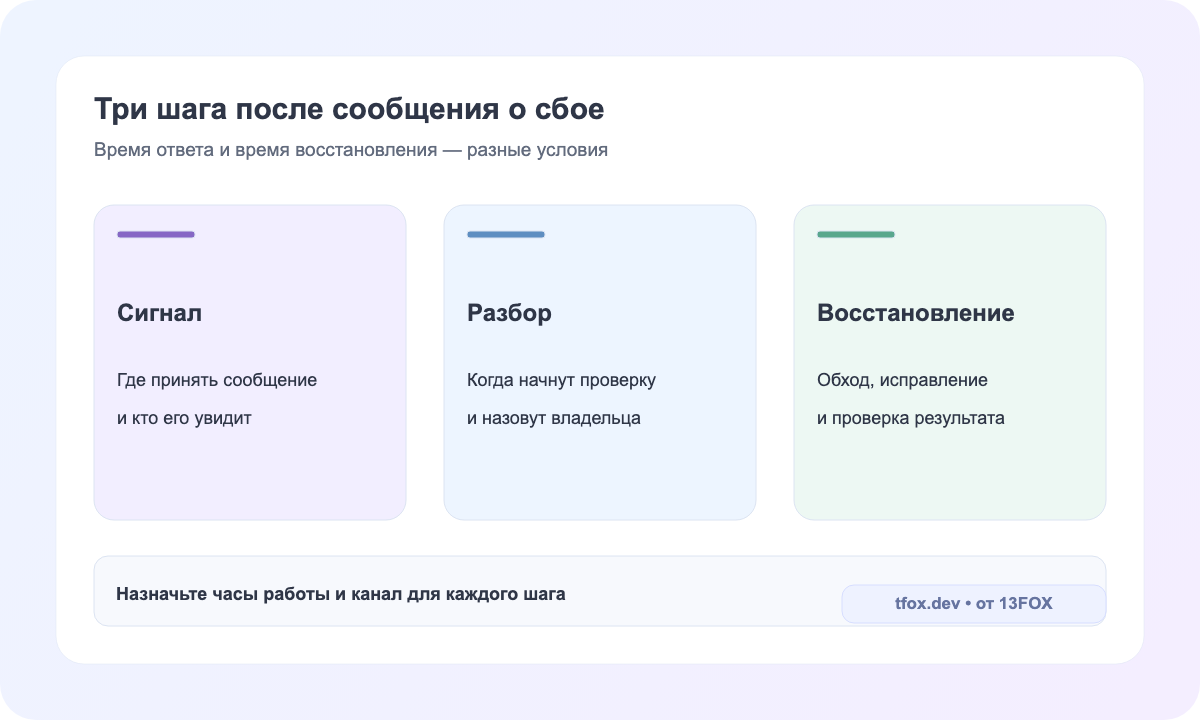 Три шага после сообщения о сбое

Время ответа и время восстановления — разные условия

Сигнал

Где принять сообщение и кто его увидит

Разбор

Когда начнут проверку и назовут владельца

Восстановление

Обход, исправление и проверка результата

Назначьте часы работы и канал для каждого шага

tfox.dev • от 13FOX